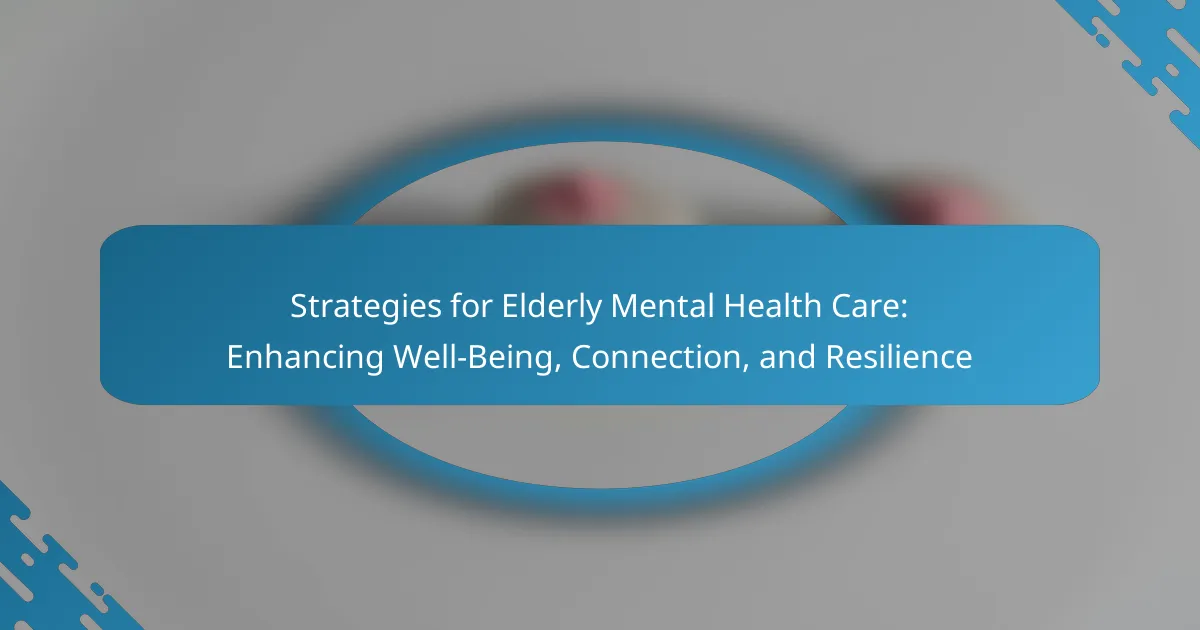 Strategies for Elderly Mental Health Care:
Enhancing Well-Being, Connection, and Resilience